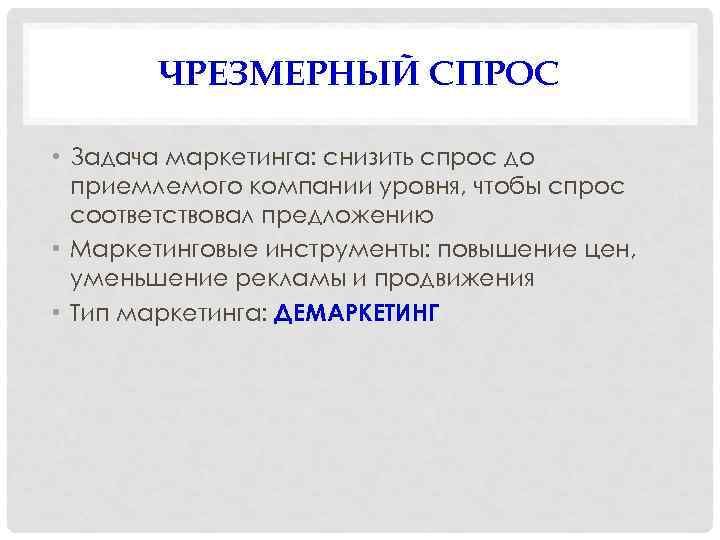 ЧРЕЗМЕРНЫЙ СПРОС

• Задача маркетинга: снизить спрос до приемлемого компании уровня, чтобы спрос соответствовал предложению
• Маркетинговые инструменты: повышение цен, уменьшение рекламы и продвижения
• Тип маркетинга: ДЕМАРКЕТИНГ